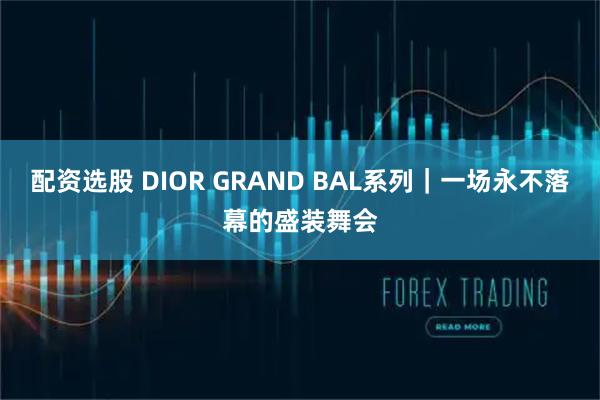 配资选股 DIOR GRAND BAL系列｜一场永不落幕的盛装舞会

FOREX TRADING

READ MORE